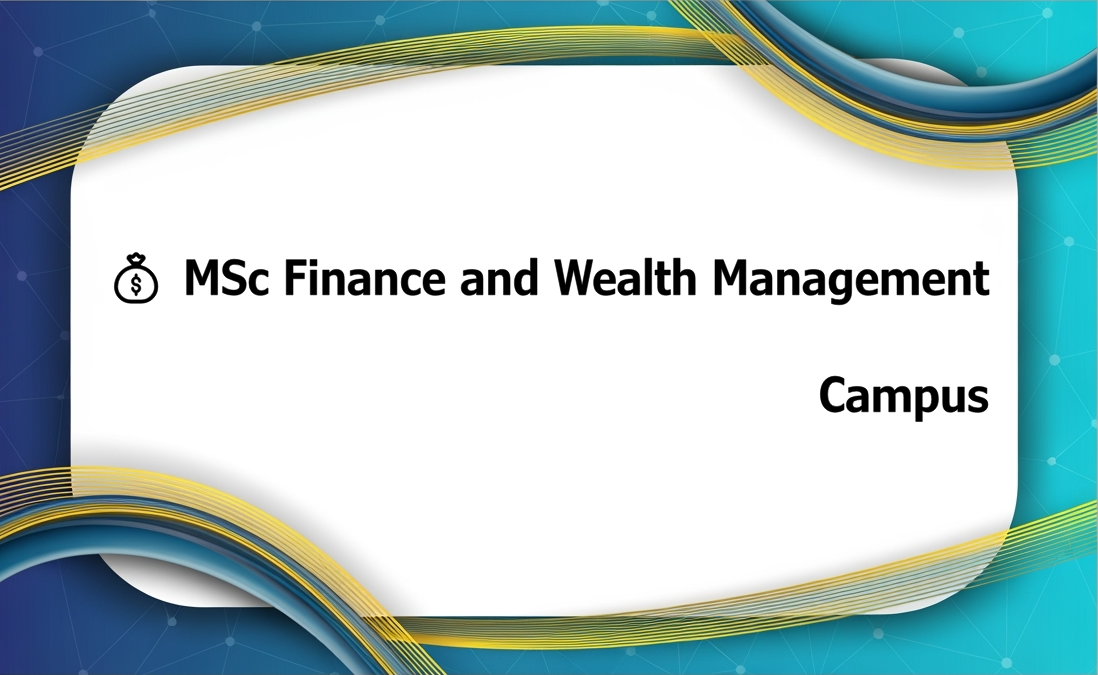 MSc Finance and Wealth Management

Campus